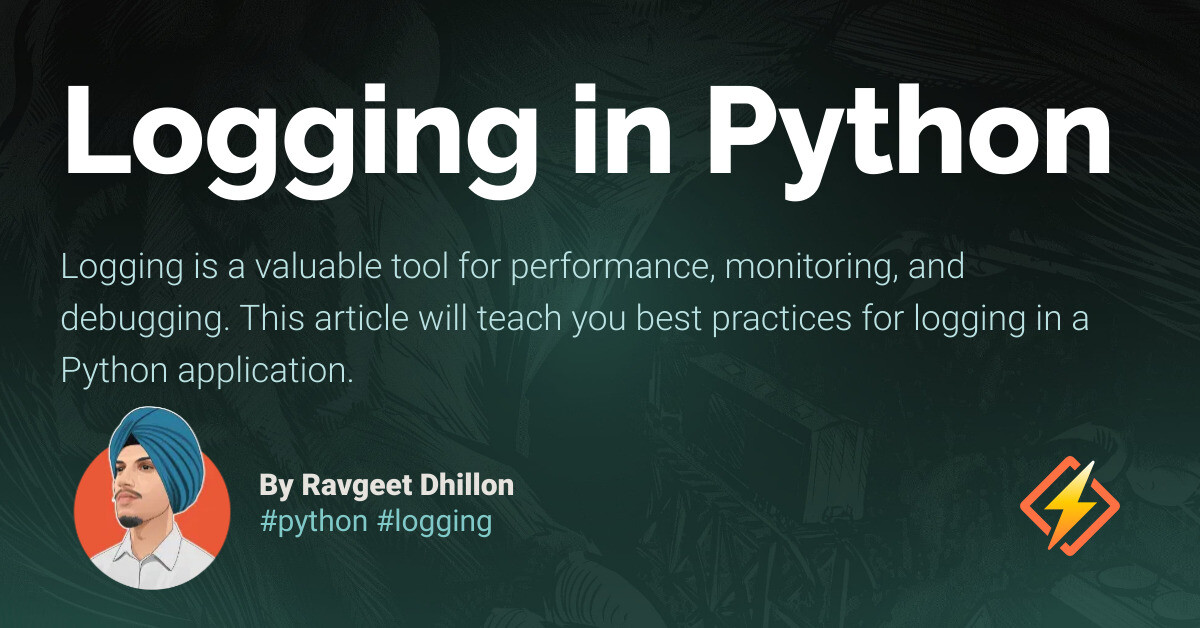 Logging in Python

Logging is a valuable tool for performance, monitoring, and debugging. This article will teach you best practices for logging in a Python application.

By Ravgeet Dhillon
#python #logging